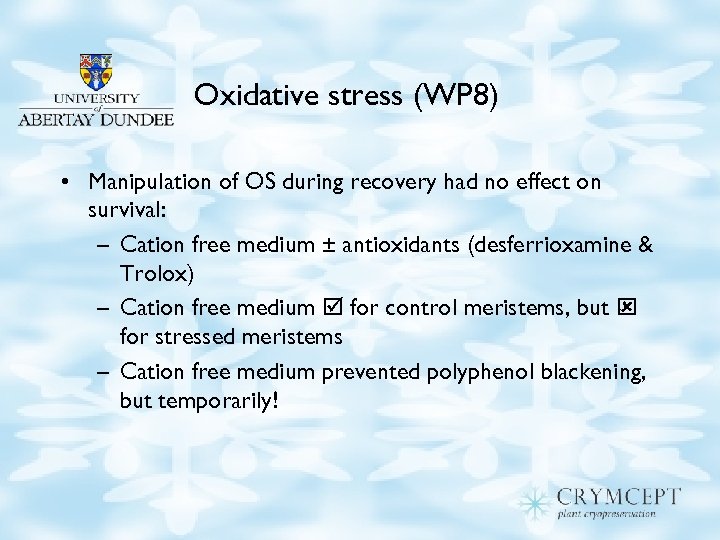 UNIVERSITY of ABERTAY DUNDEE

Oxidative stress (WP8)

• Manipulation of OS during recovery had no effect on survival:
– Cation free medium ± antioxidants (desferrioxamine & Trolox)
– Cation free medium ☑ for control meristems, but ☒ for stressed meristems
– Cation free medium prevented polyphenol blackening, but temporarily!

CRYMCEPT
plant cryopreservation